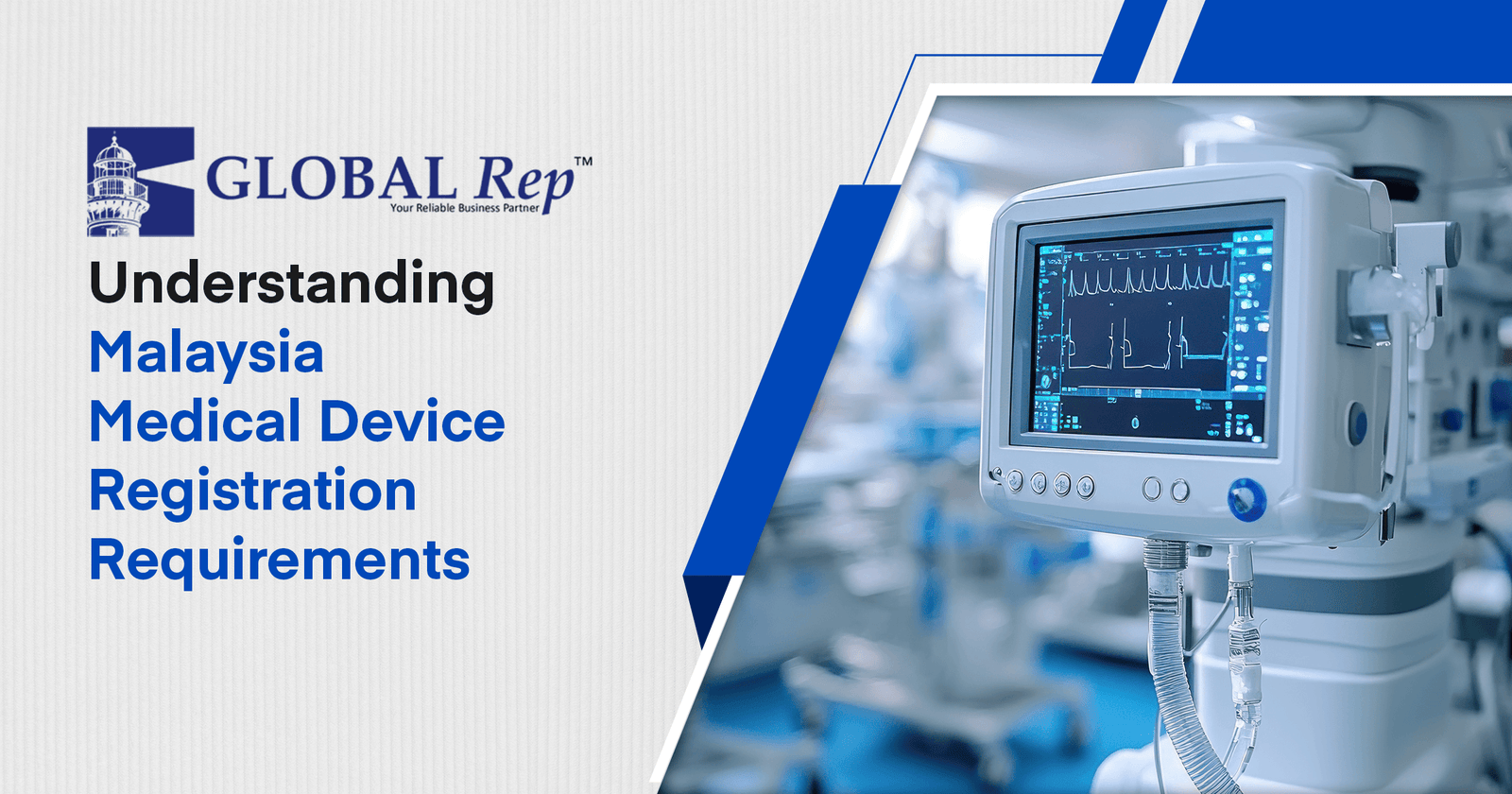 GLOBAL Rep™
Your Reliable Business Partner

Understanding Malaysia Medical Device Registration Requirements